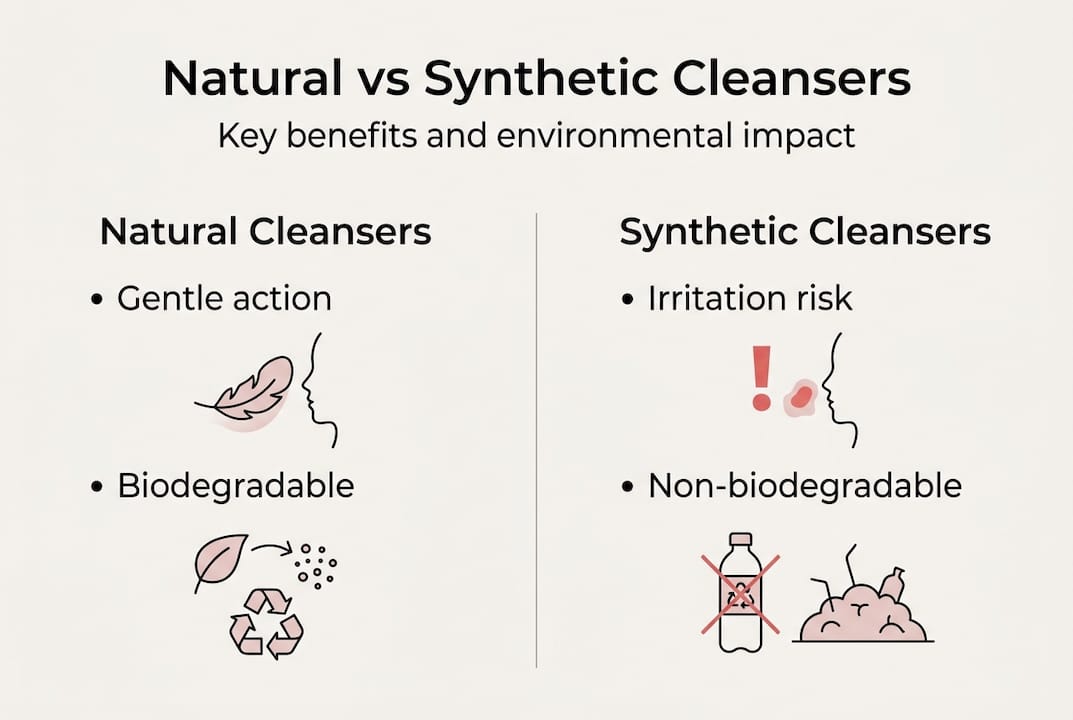 Natural vs Synthetic Cleansers

Key benefits and environmental impact

Natural Cleansers

• Gentle action

• Biodegradable

Synthetic Cleansers

• Irritation risk

!

• Non-biodegradable